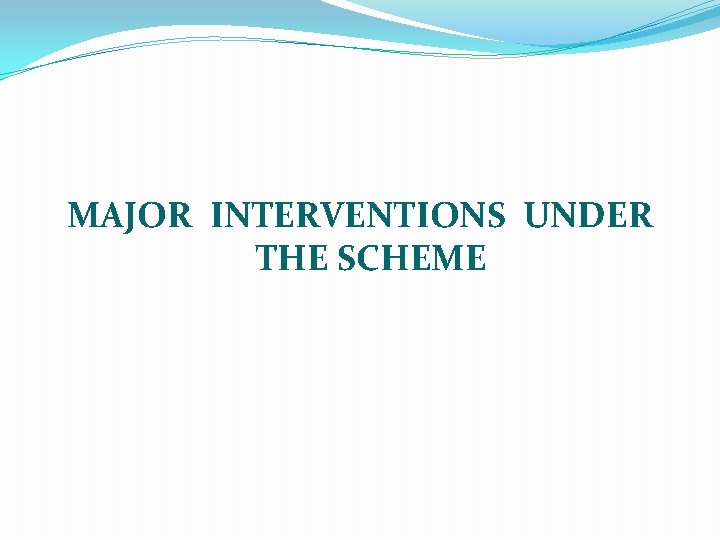 MAJOR INTERVENTIONS UNDER THE SCHEME